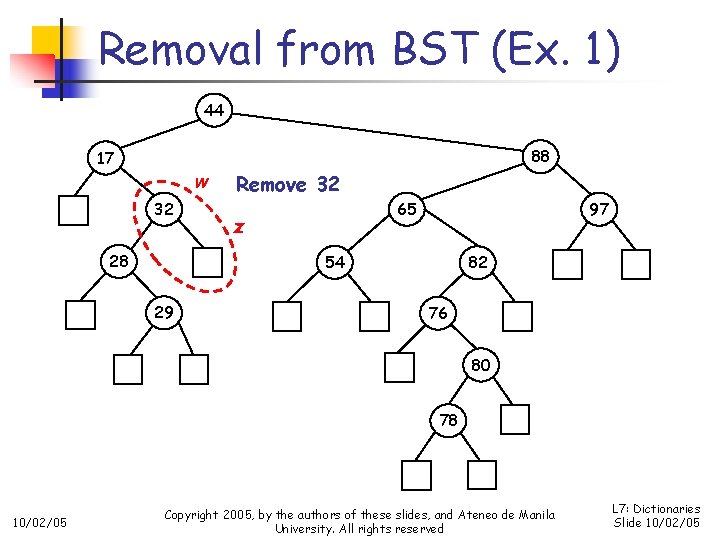 Removal from BST (Ex. 1)

44

17

88

w

Remove 32

32

65

97

z

28

54

82

29

76

80

78

10/02/05

Copyright 2005, by the authors of these slides, and Ateneo de Manila University. All rights reserved

L7: Dictionaries
Slide 10/02/05